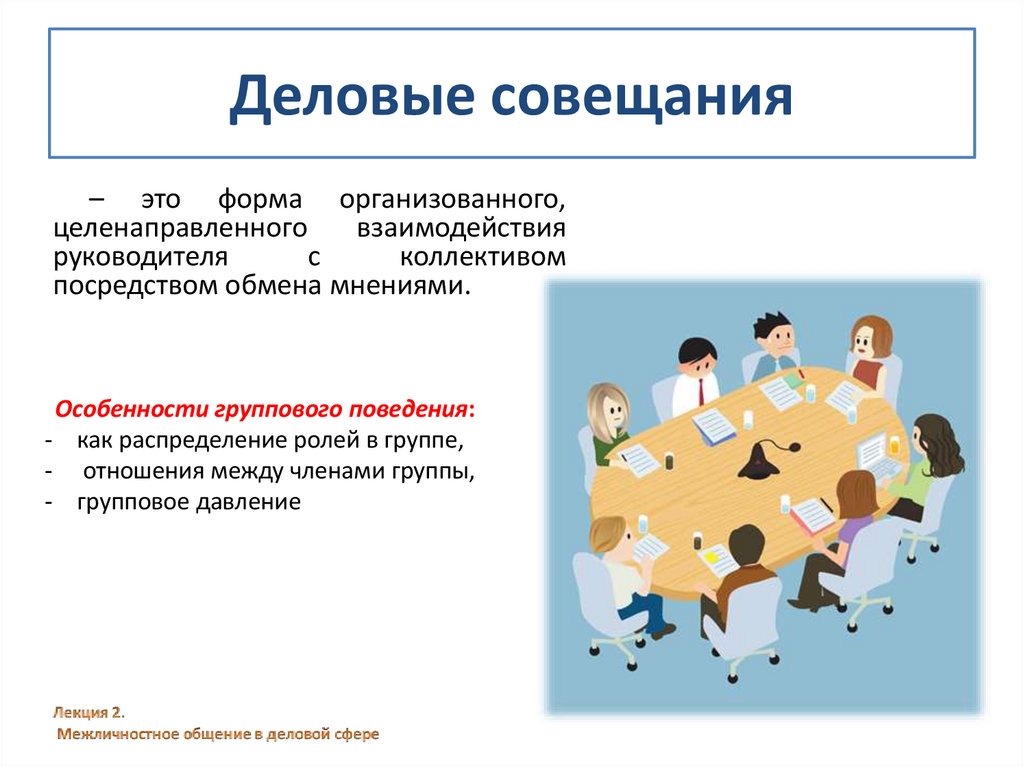 Деловые совещания

– это форма организованного, целенаправленного взаимодействия руководителя с коллективом посредством обмена мнениями.

Особенности группового поведения:
- как распределение ролей в группе,
- отношения между членами группы,
- групповое давление

Лекция 2.
Межличностное общение в деловой сфере